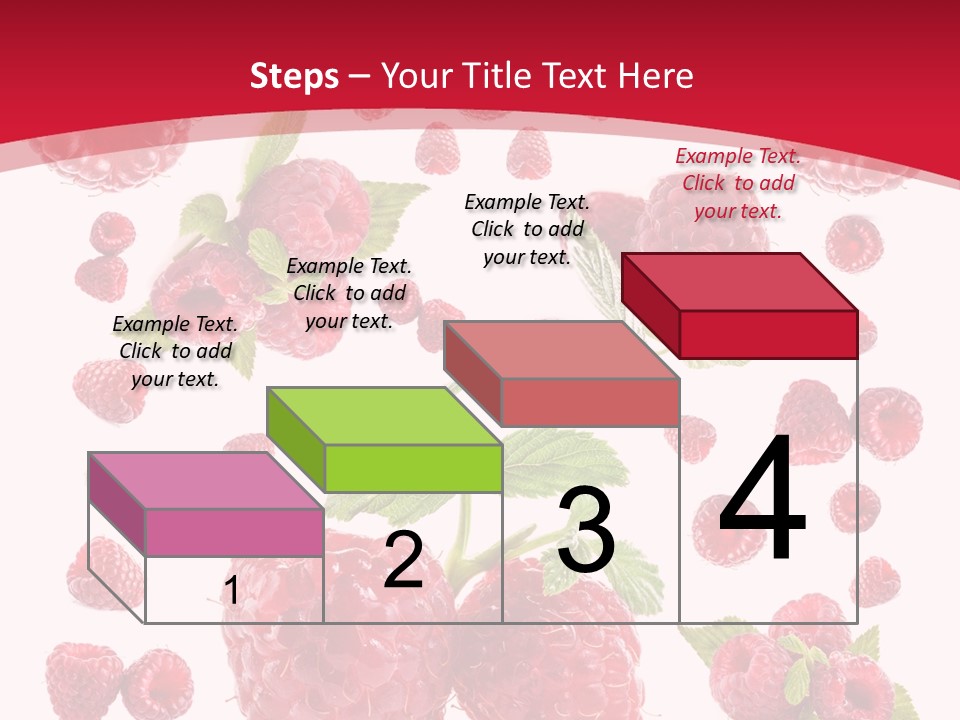 Steps – Your Title Text Here

Example Text. Click to add your text.

Example Text. Click to add your text.

Example Text. Click to add your text.

Example Text. Click to add your text.

1

2

3

4